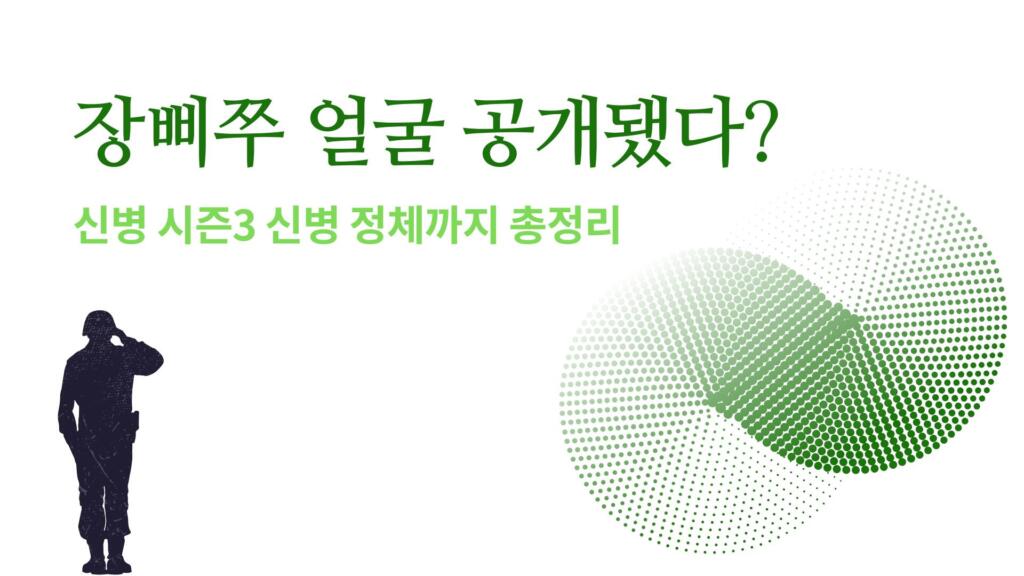 장삐쭈 얼굴 공개됐다?

신병 시즌3 신병 정체까지 총정리